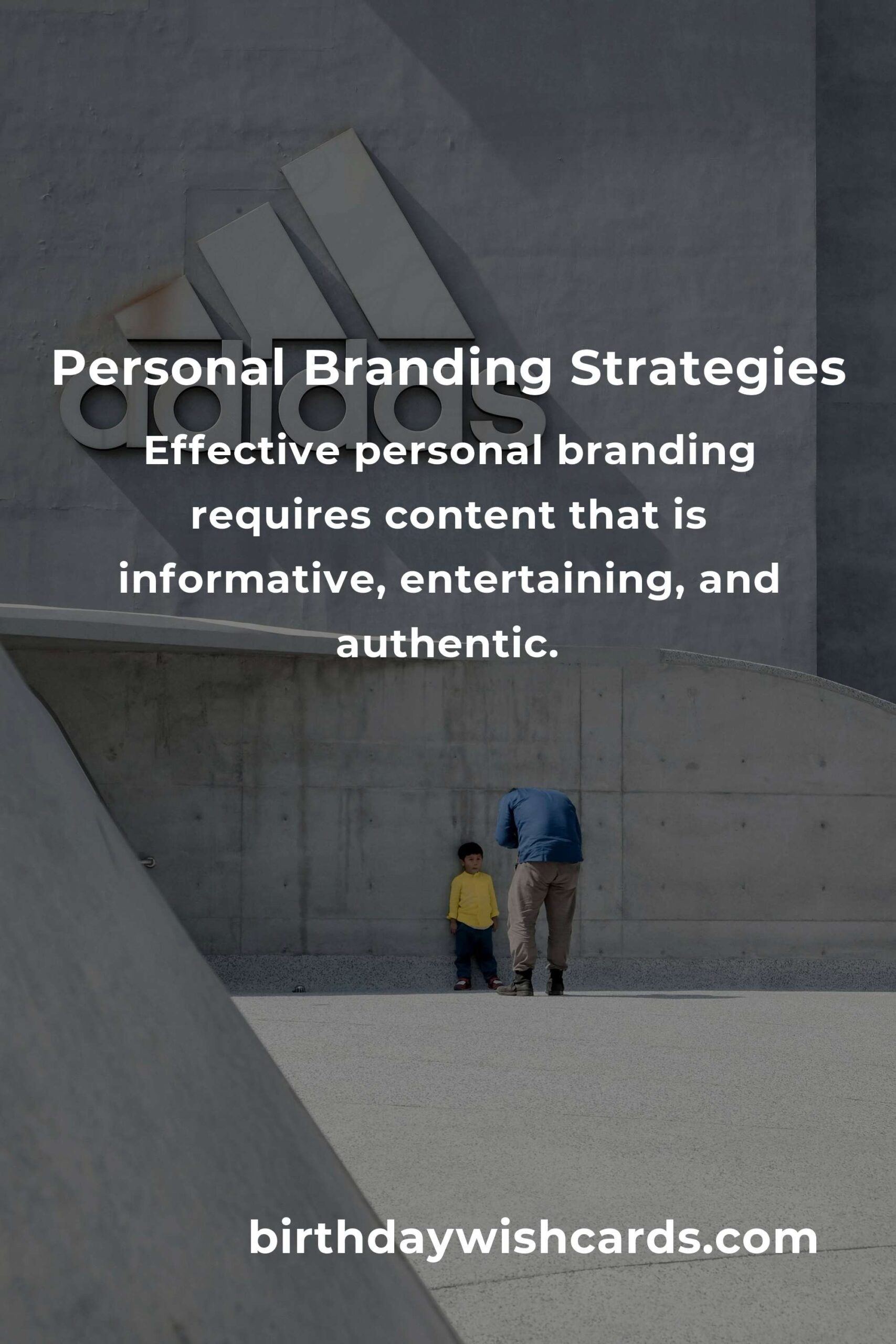 adidas

Personal Branding Strategies

Effective personal branding requires content that is informative, entertaining, and authentic.

birthdaywishcards.com